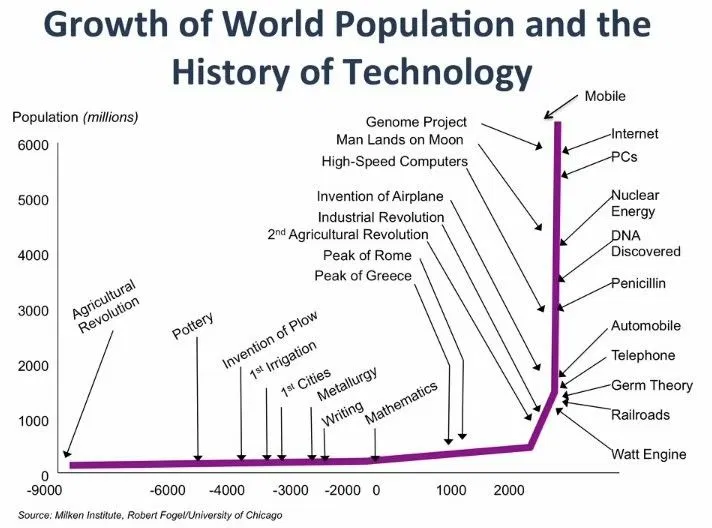 Growth of World Population and the History of Technology

Population (millions)

6000
5000
4000
3000
2000
1000
0

-9000 -6000 -4000 -3000 -2000 0 1000 2000

Agricultural Revolution
Pottery
Invention of Plow
1st Irrigation
1st Cities
Metallurgy
Writing
Mathematics

Genome Project
Man Lands on Moon
High-Speed Computers
Invention of Airplane
Industrial Revolution
2nd Agricultural Revolution
Peak of Rome
Peak of Greece

Mobile
Internet
PCs
Nuclear Energy
DNA Discovered
Penicillin
Automobile
Telephone
Germ Theory
Railroads
Watt Engine

Source: Milken Institute, Robert Fogel/University of Chicago